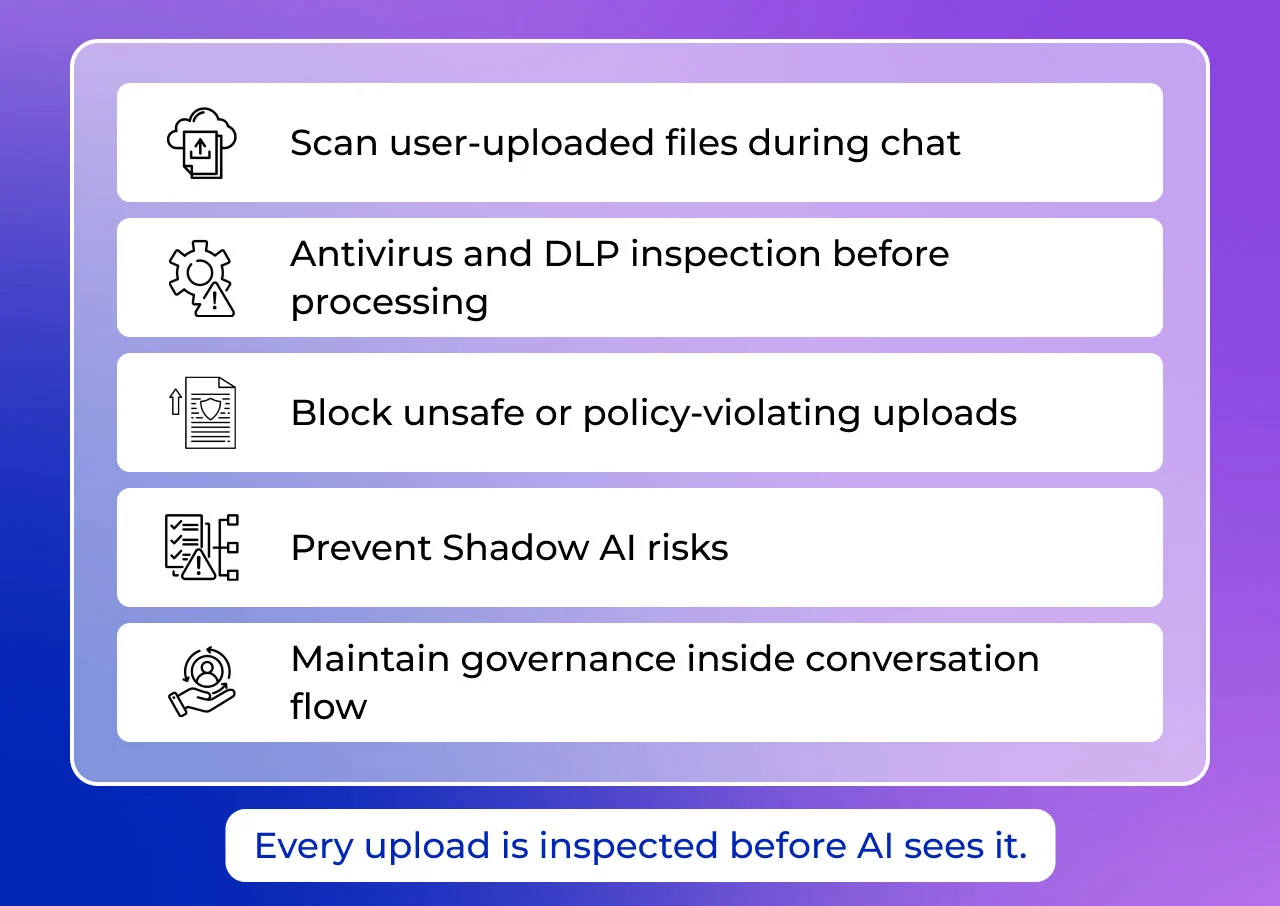 Scan user-uploaded files during chat

Antivirus and DLP inspection before processing

Block unsafe or policy-violating uploads

Prevent Shadow AI risks

Maintain governance inside conversation flow

Every upload is inspected before AI sees it.